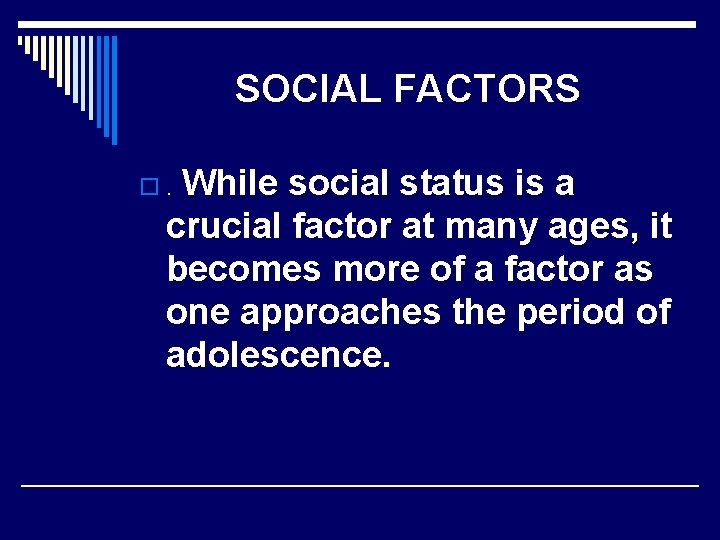 SOCIAL FACTORS

. While social status is a crucial factor at many ages, it becomes more of a factor as one approaches the period of adolescence.